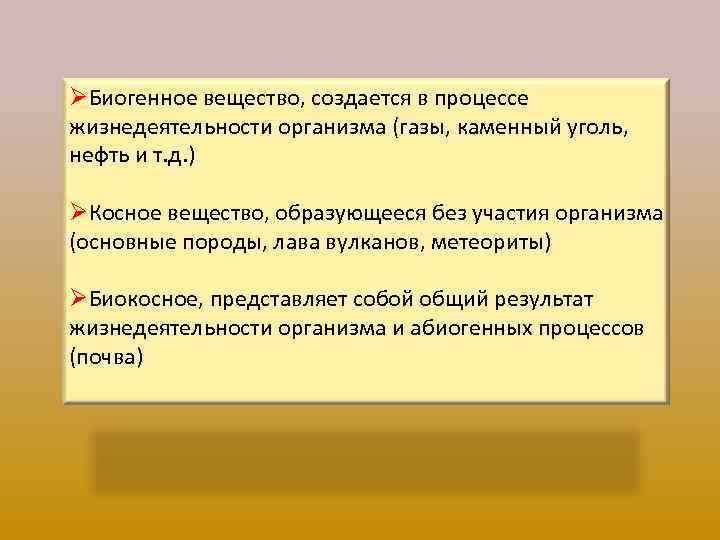 ➢Биогенное вещество, создается в процессе жизнедеятельности организма (газы, каменный уголь, нефть и т.д.)

➢Косное вещество, образующееся без участия организма (основные породы, лава вулканов, метеориты)

➢Биокосное, представляет собой общий результат жизнедеятельности организма и абиогенных процессов (почва)